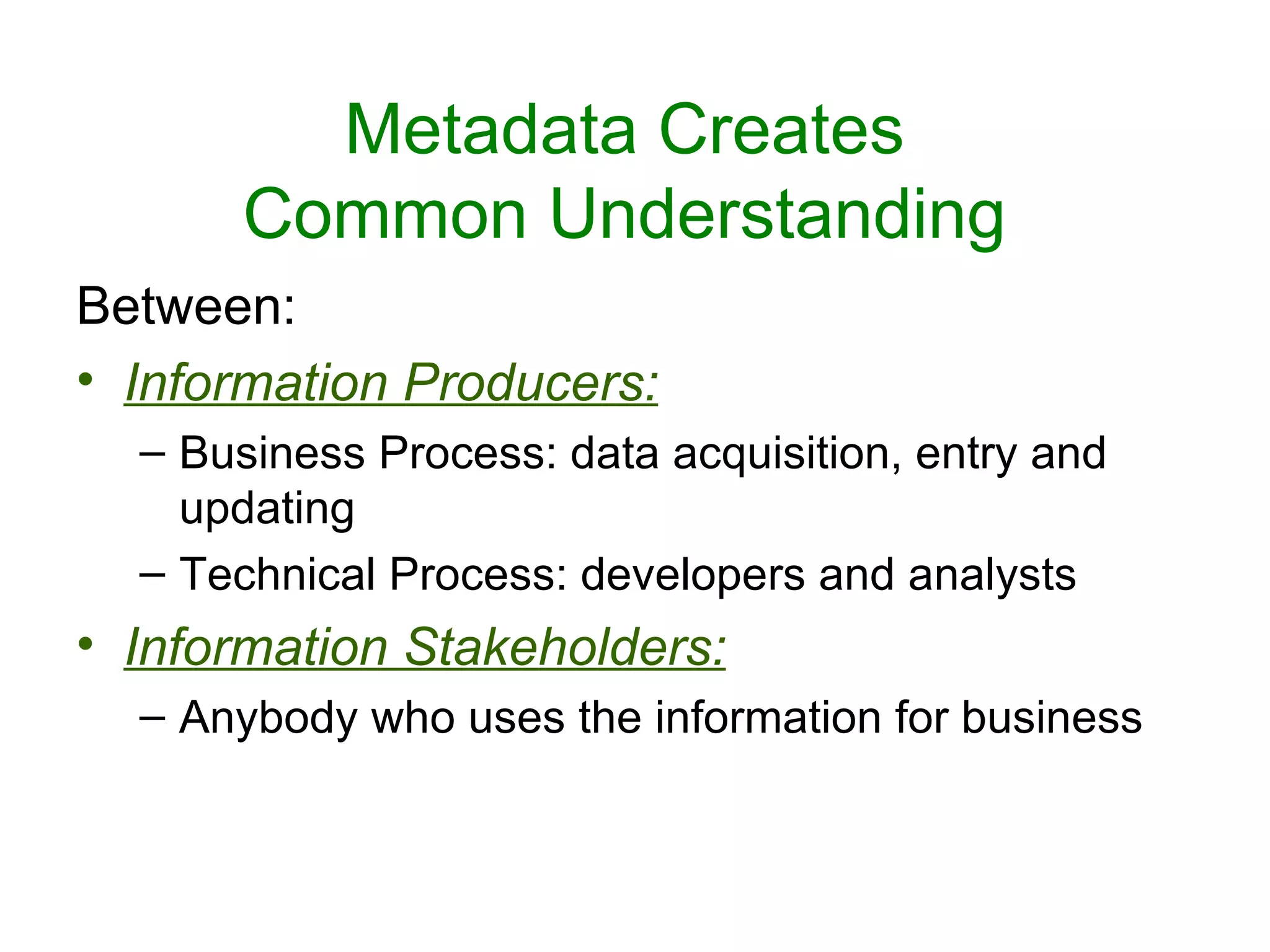 Metadata Creates
Common Understanding

Between:

• Information Producers:
– Business Process: data acquisition, entry and updating
– Technical Process: developers and analysts

• Information Stakeholders:
– Anybody who uses the information for business